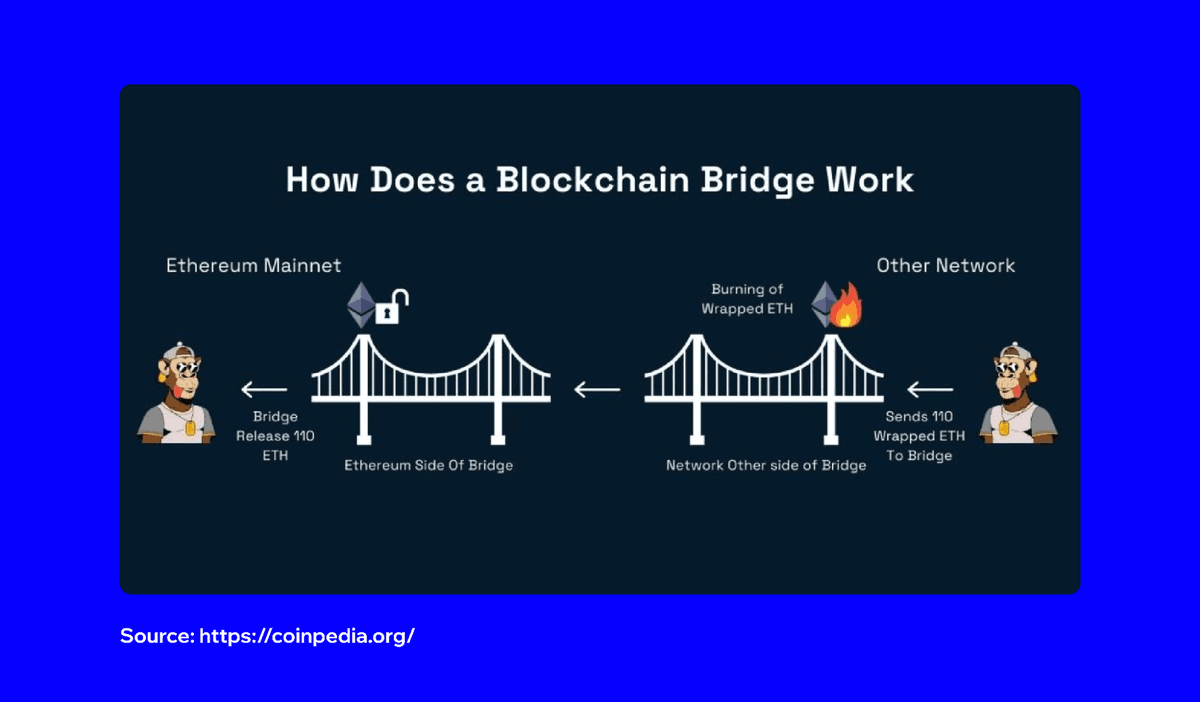 How Does a Blockchain Bridge Work

Ethereum Mainnet

Other Network

Burning of Wrapped ETH

Bridge Release 110 ETH

Ethereum Side Of Bridge

Network Other side of Bridge

Sends 110 Wrapped ETH To Bridge

Source: https://coinpedia.org/